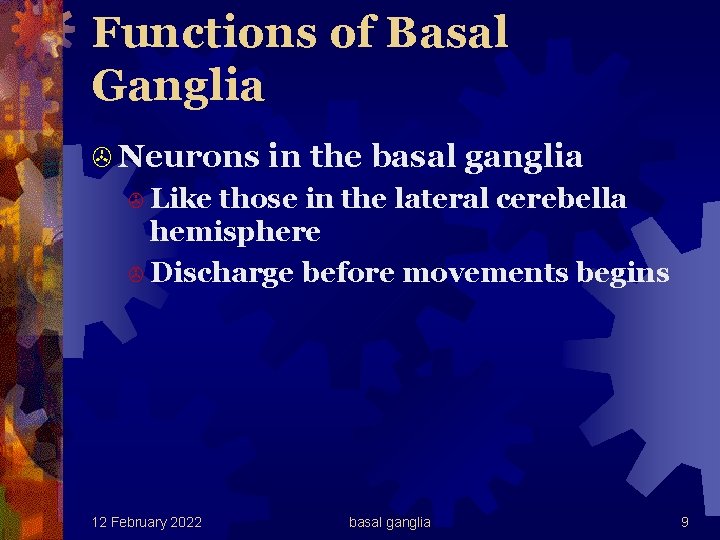 Functions of Basal Ganglia

Neurons in the basal ganglia

Like those in the lateral cerebella hemisphere

Discharge before movements begins

12 February 2022

basal ganglia

9